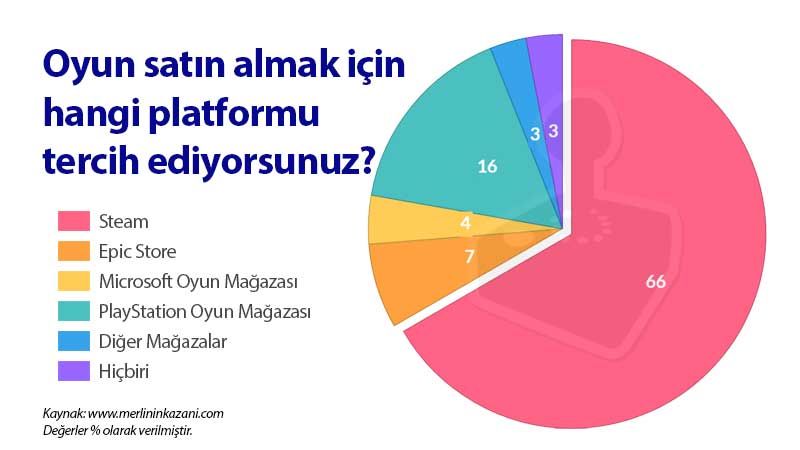 Oyun satın almak için hangi platformu tercih ediyorsunuz?

Steam
Epic Store
Microsoft Oyun Mağazası
PlayStation Oyun Mağazası
Diğer Mağazalar
Hiçbiri

3
3
16
4
7
66

Kaynak: www.merlininkazani.com
Değerler % olarak verilmiştir.